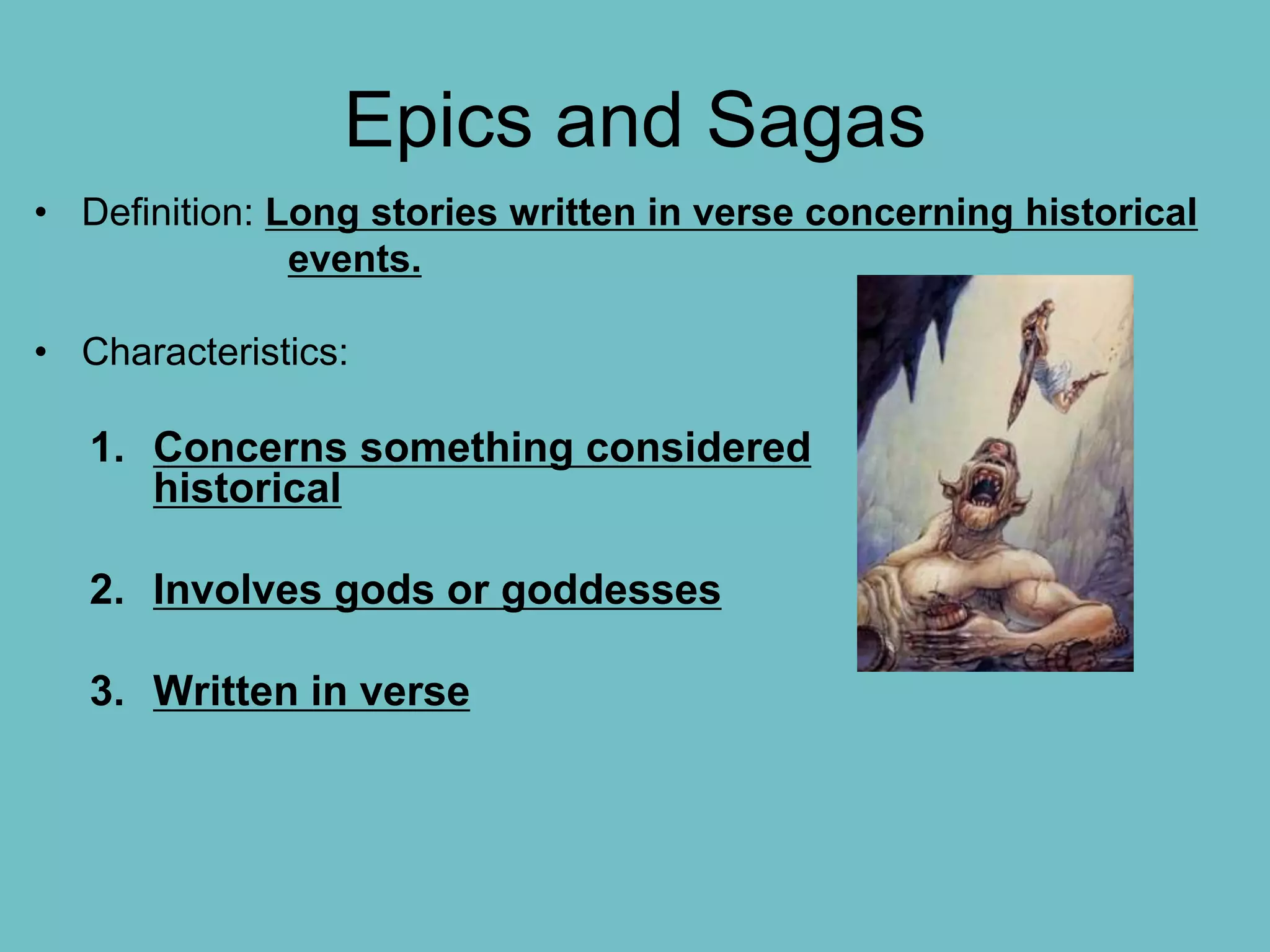 Epics and Sagas

• Definition: Long stories written in verse concerning historical events.

• Characteristics:

1. Concerns something considered historical

2. Involves gods or goddesses

3. Written in verse